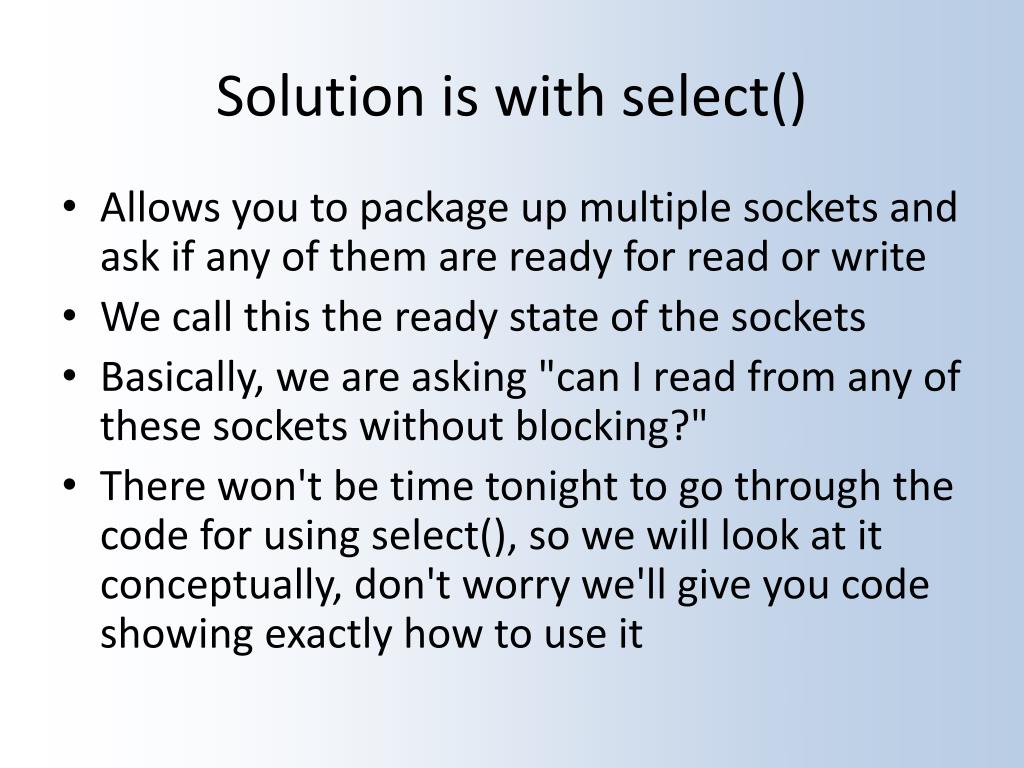 Solution is with select()

• Allows you to package up multiple sockets and ask if any of them are ready for read or write
• We call this the ready state of the sockets
• Basically, we are asking "can I read from any of these sockets without blocking?"
• There won't be time tonight to go through the code for using select(), so we will look at it conceptually, don't worry we'll give you code showing exactly how to use it